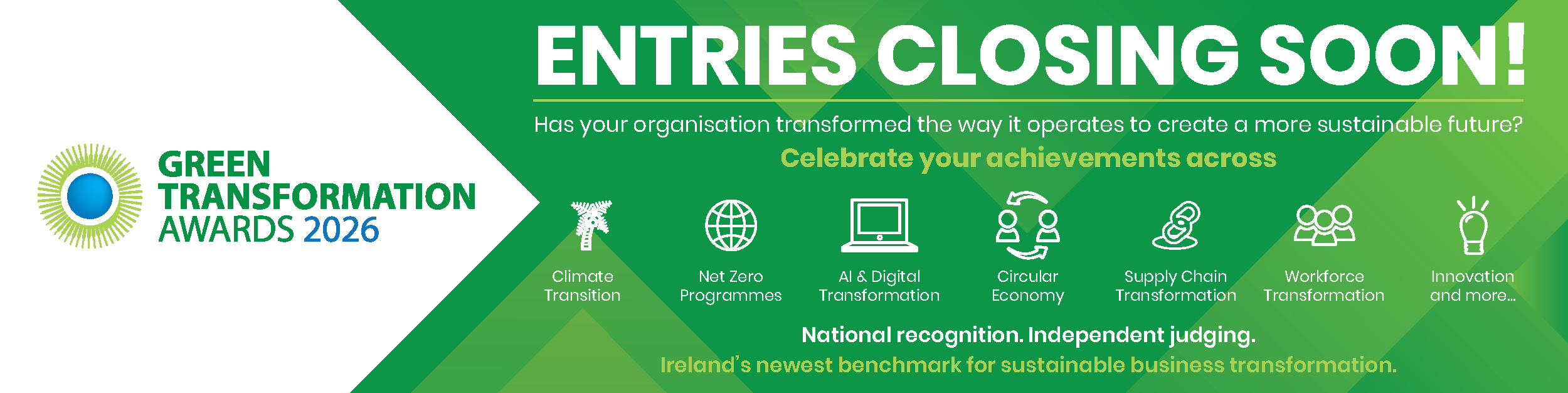 GREEN TRANSFORMATION AWARDS 2026

ENTRIES CLOSING SOON!

Has your organisation transformed the way it operates to create a more sustainable future?

Celebrate your achievements across

Climate Transition

Net Zero Programmes

AI & Digital Transformation

Circular Economy

Supply Chain Transformation

Workforce Transformation

Innovation and more...

National recognition. Independent judging.

Ireland's newest benchmark for sustainable business transformation.